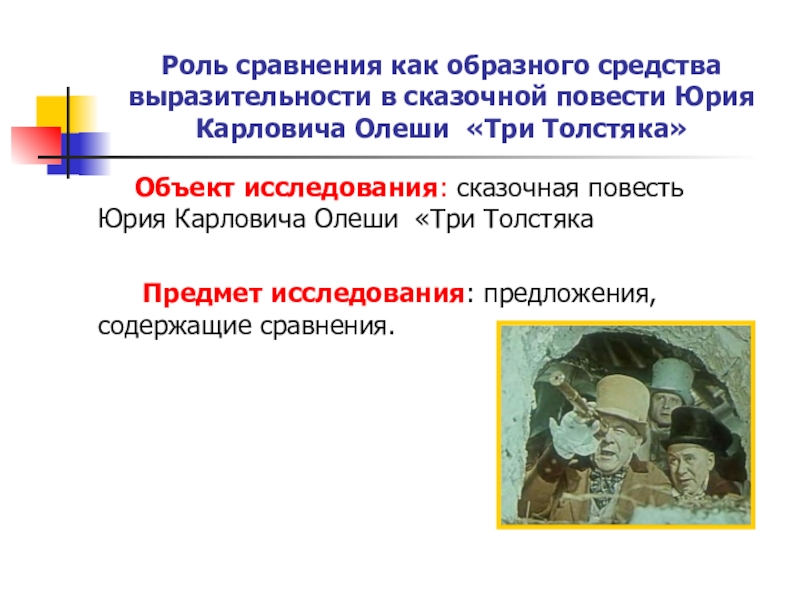 Роль сравнения как образного средства выразительности в сказочной повести Юрия Карловича Олеши «Три Толстяка»

Объект исследования: сказочная повесть Юрия Карловича Олеши «Три Толстяка

Предмет исследования: предложения, содержащие сравнения.